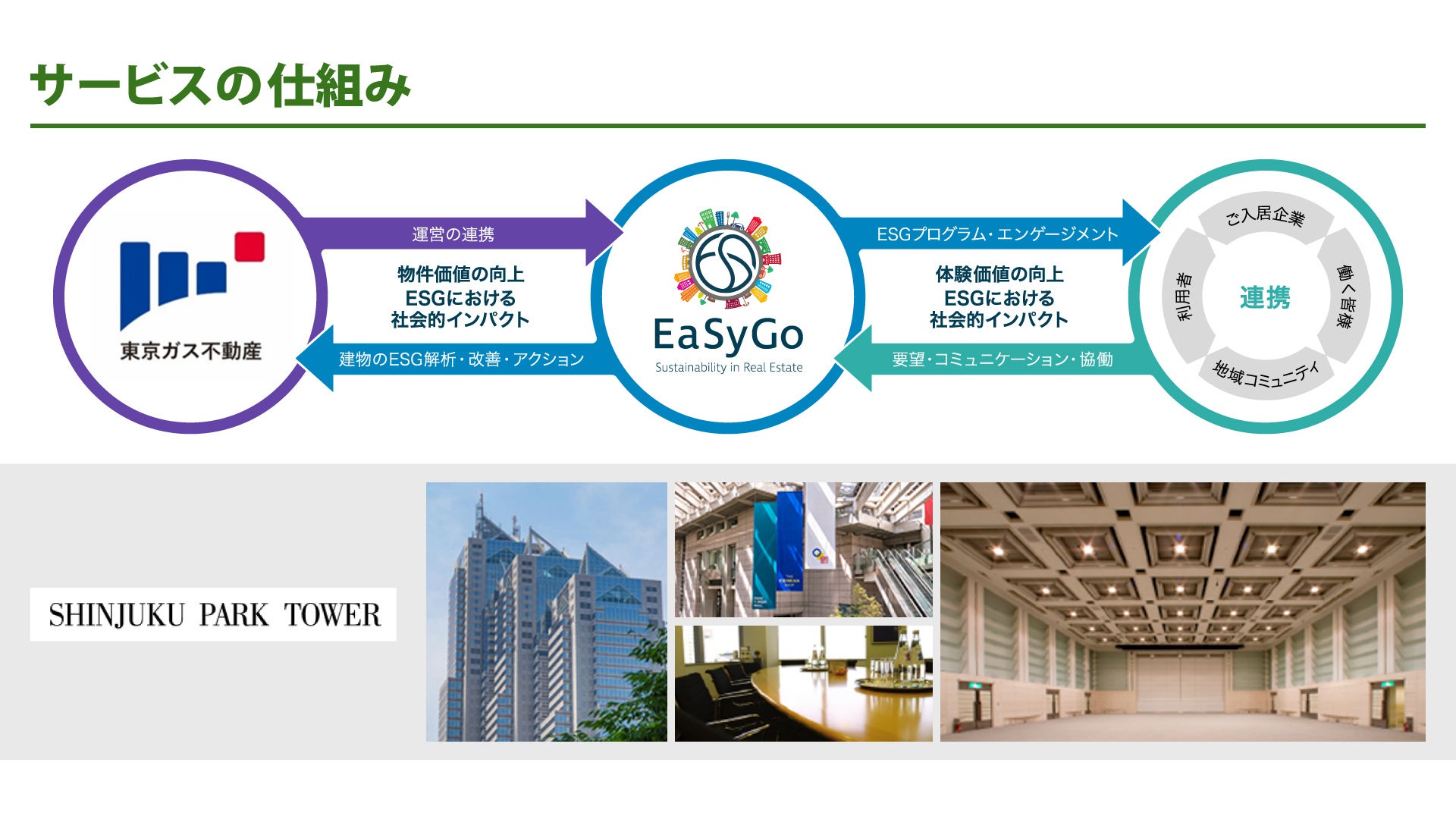 サービスの仕組み

東京ガス不動産

運営の連携

物件価値の向上
ESGにおける
社会的インパクト

建物のESG解析・改善・アクション

EaSyGo
Sustainability in Real Estate

ESGプログラム・エンゲージメント

体験価値の向上
ESGにおける
社会的インパクト

要望・コミュニケーション・協働

ご入居企業
働く皆様
地域コミュニティ
利用者
連携

SHINJUKU PARK TOWER